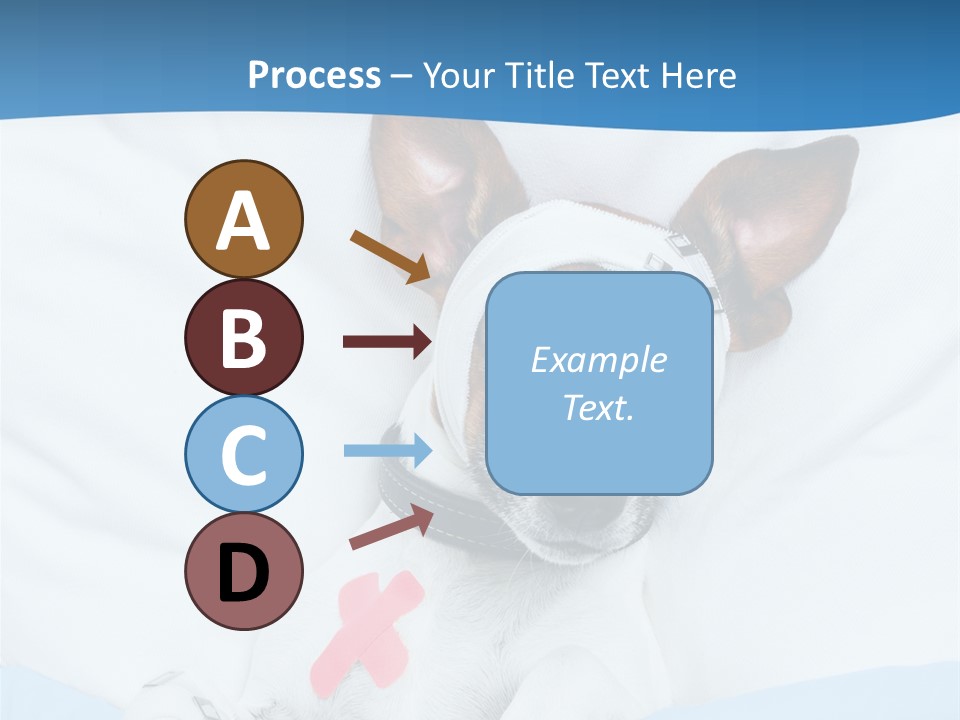 Process – Your Title Text Here

A

B

C

D

Example Text.